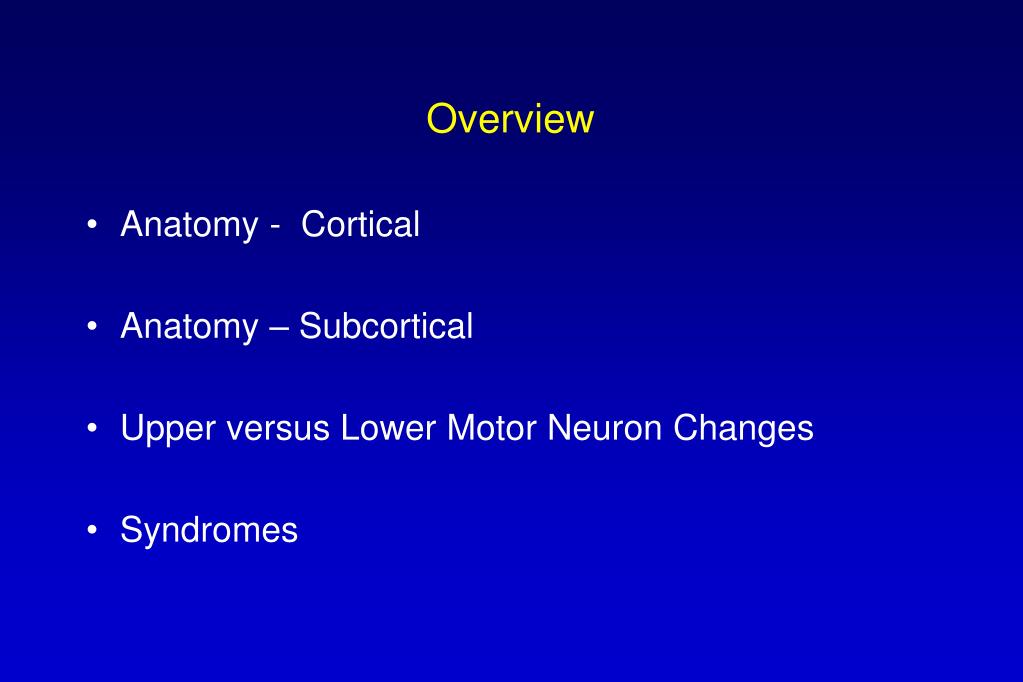 Overview

• Anatomy - Cortical

• Anatomy – Subcortical

• Upper versus Lower Motor Neuron Changes

• Syndromes